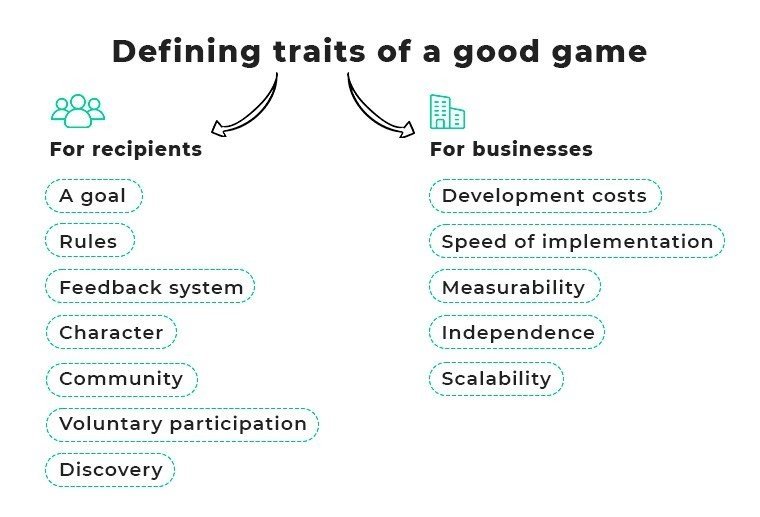 Defining traits of a good game

For recipients

A goal

Rules

Feedback system

Character

Community

Voluntary participation

Discovery

For businesses

Development costs

Speed of implementation

Measurability

Independence

Scalability